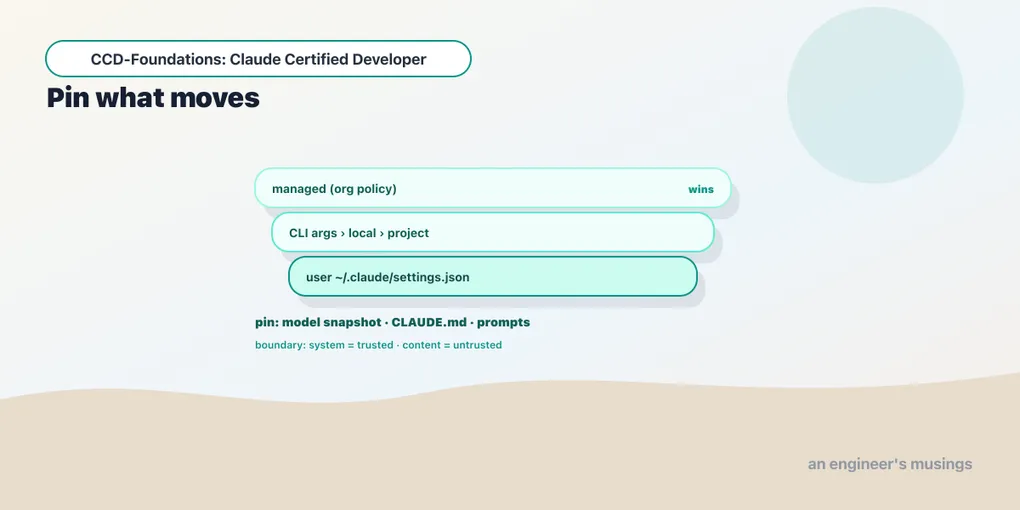 CCD-Foundations: Claude Certified Developer

Pin what moves

managed (org policy) wins

CLI args › local › project

user ~/.claude/settings.json

pin: model snapshot · CLAUDE.md · prompts

boundary: system = trusted · content = untrusted

an engineer's musings